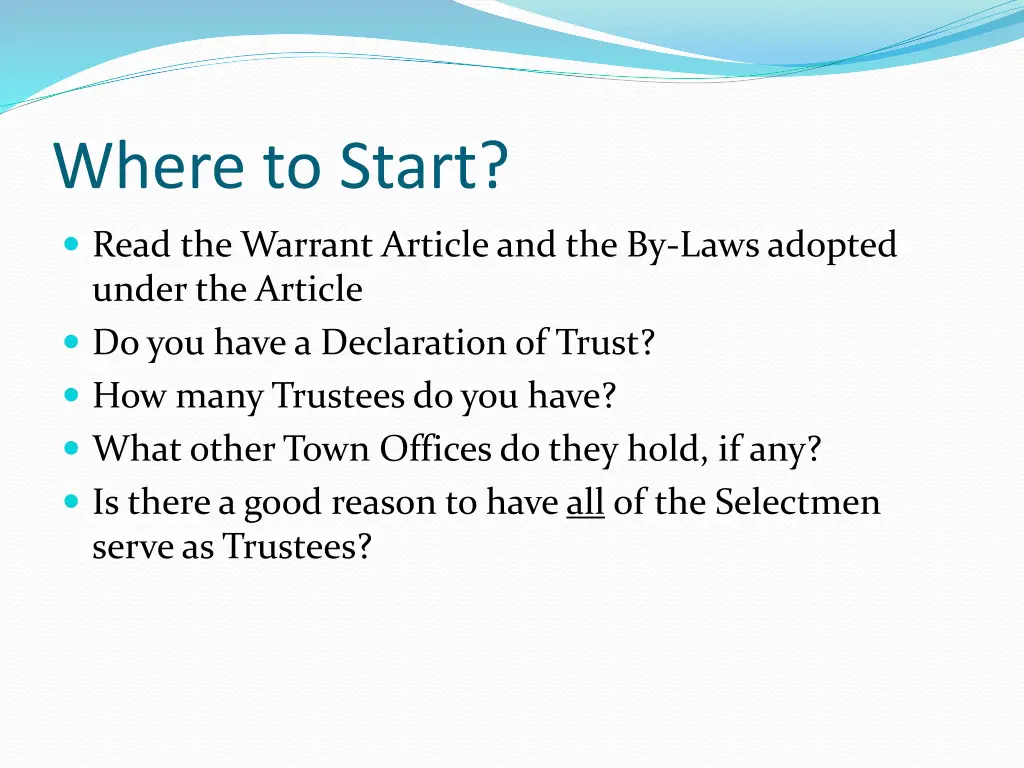 Where to Start?

- Read the Warrant Article and the By-Laws adopted under the Article
- Do you have a Declaration of Trust?
- How many Trustees do you have?
- What other Town Offices do they hold, if any?
- Is there a good reason to have all of the Selectmen serve as Trustees?